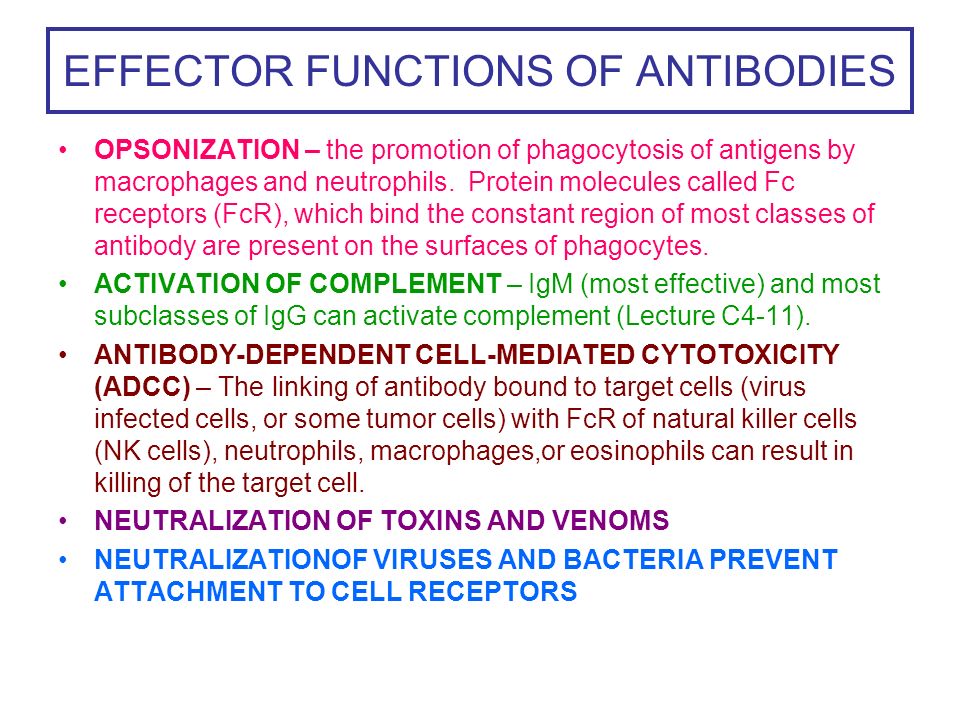 EFFECTOR FUNCTIONS OF ANTIBODIES

• OPSONIZATION – the promotion of phagocytosis of antigens by macrophages and neutrophils. Protein molecules called Fc receptors (FcR), which bind the constant region of most classes of antibody are present on the surfaces of phagocytes.

• ACTIVATION OF COMPLEMENT – IgM (most effective) and most subclasses of IgG can activate complement (Lecture C4-11).

• ANTIBODY-DEPENDENT CELL-MEDIATED CYTOTOXICITY (ADCC) – The linking of antibody bound to target cells (virus infected cells, or some tumor cells) with FcR of natural killer cells (NK cells), neutrophils, macrophages,or eosinophils can result in killing of the target cell.

• NEUTRALIZATION OF TOXINS AND VENOMS

• NEUTRALIZATIONOF VIRUSES AND BACTERIA PREVENT ATTACHMENT TO CELL RECEPTORS